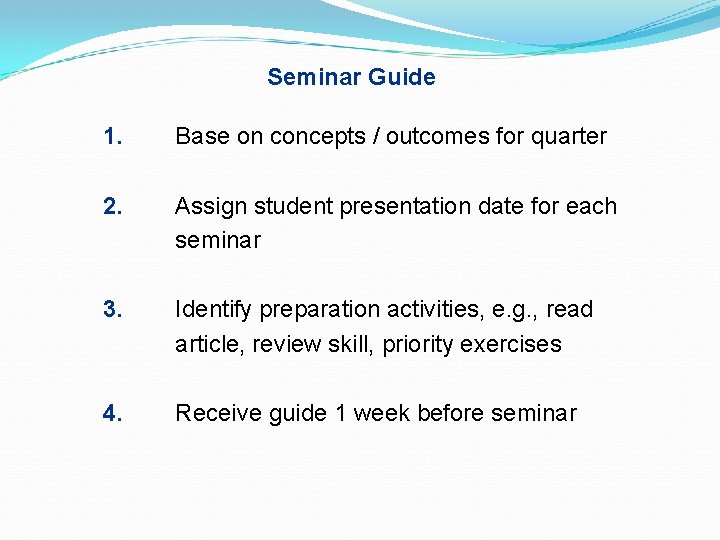 Seminar Guide

1. Base on concepts / outcomes for quarter

2. Assign student presentation date for each seminar

3. Identify preparation activities, e.g., read article, review skill, priority exercises

4. Receive guide 1 week before seminar